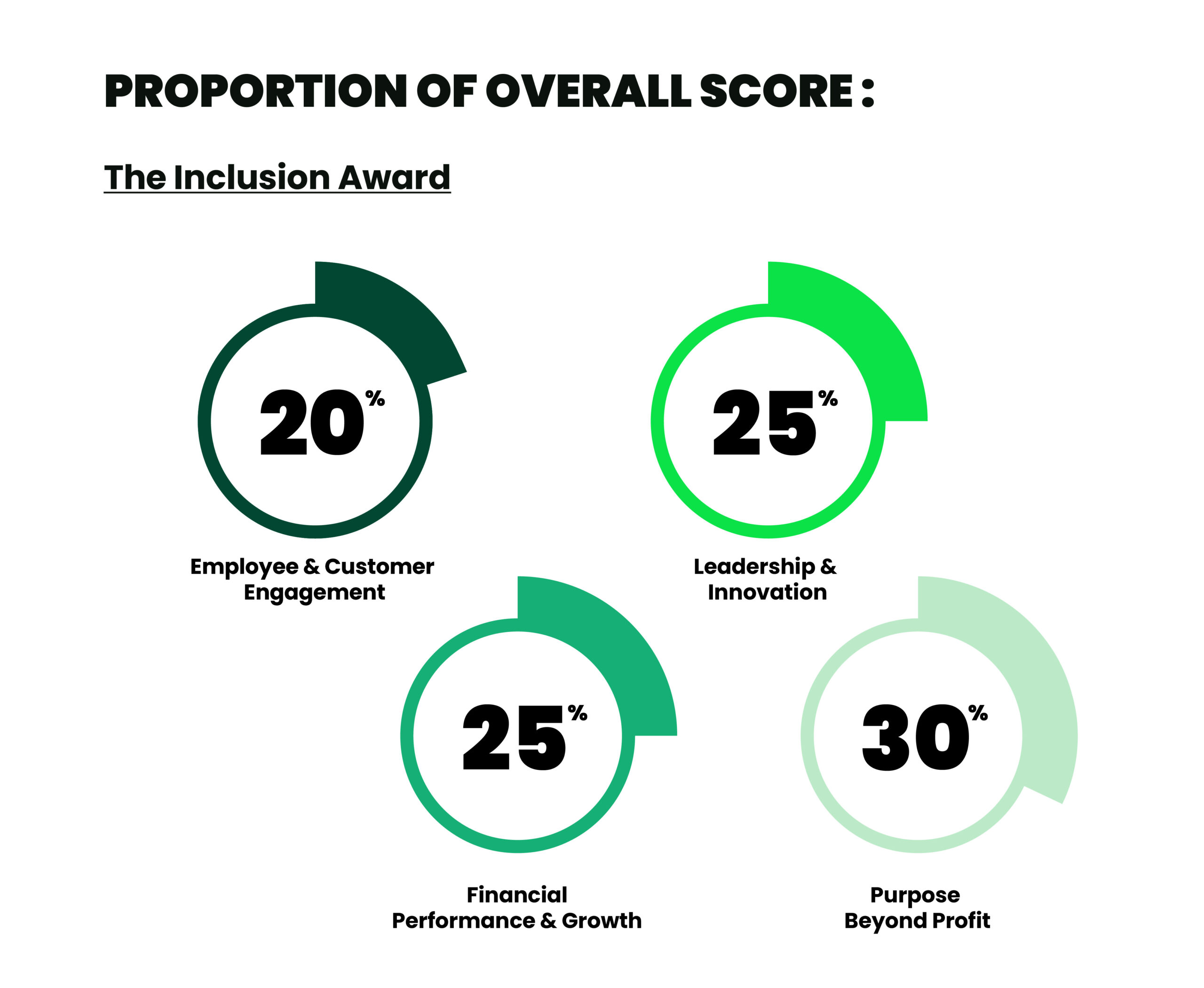 PROPORTION OF OVERALL SCORE :

The Inclusion Award

20%

Employee & Customer Engagement

25%

Leadership & Innovation

25%

Financial Performance & Growth

30%

Purpose Beyond Profit